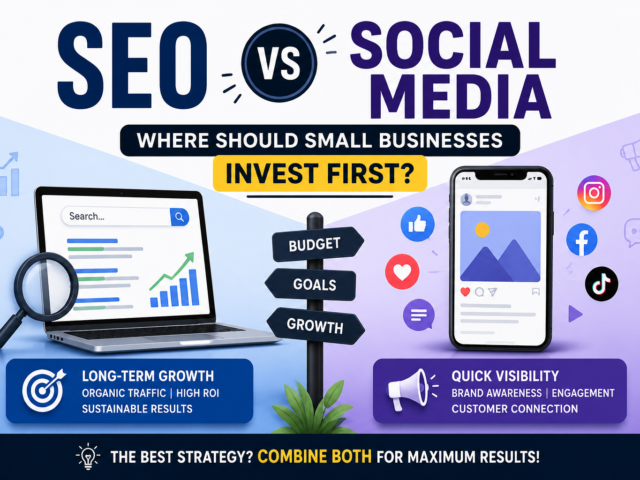 SEO VS SOCIAL MEDIA

WHERE SHOULD SMALL BUSINESSES INVEST FIRST?

Search...

BUDGET
GOALS
GROWTH

LONG-TERM GROWTH
ORGANIC TRAFFIC | HIGH ROI
SUSTAINABLE RESULTS

QUICK VISIBILITY
BRAND AWARENESS | ENGAGEMENT
CUSTOMER CONNECTION

THE BEST STRATEGY? COMBINE BOTH FOR MAXIMUM RESULTS!